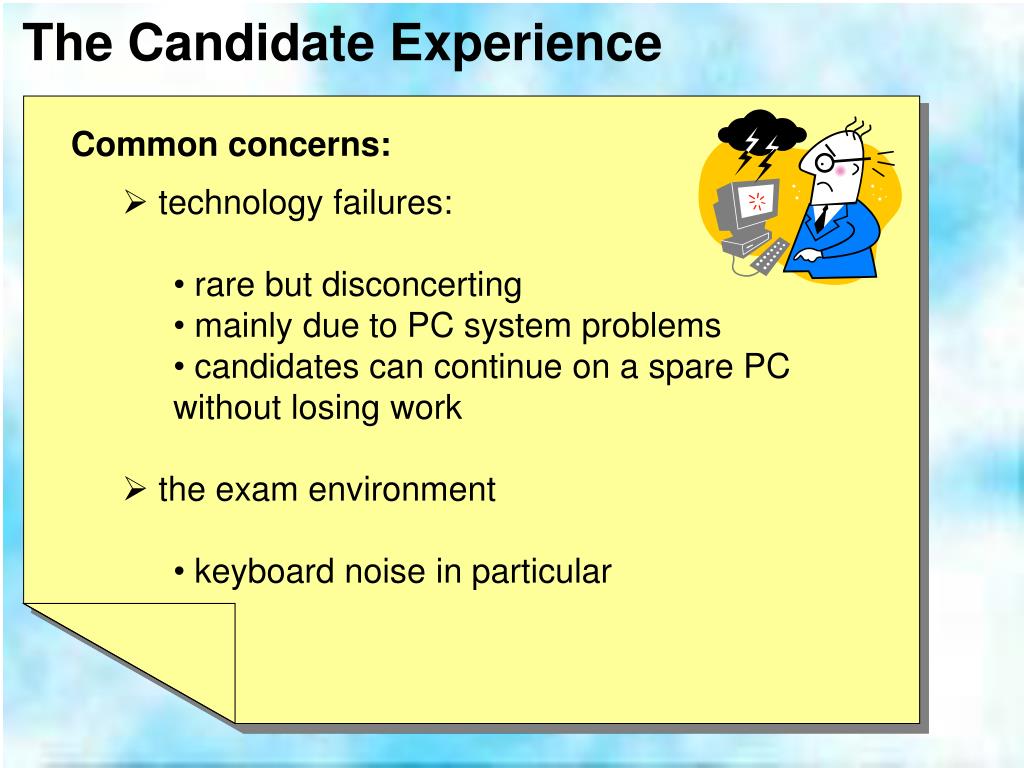 The Candidate Experience

Common concerns:

➢ technology failures:

• rare but disconcerting
• mainly due to PC system problems
• candidates can continue on a spare PC without losing work

➢ the exam environment

• keyboard noise in particular